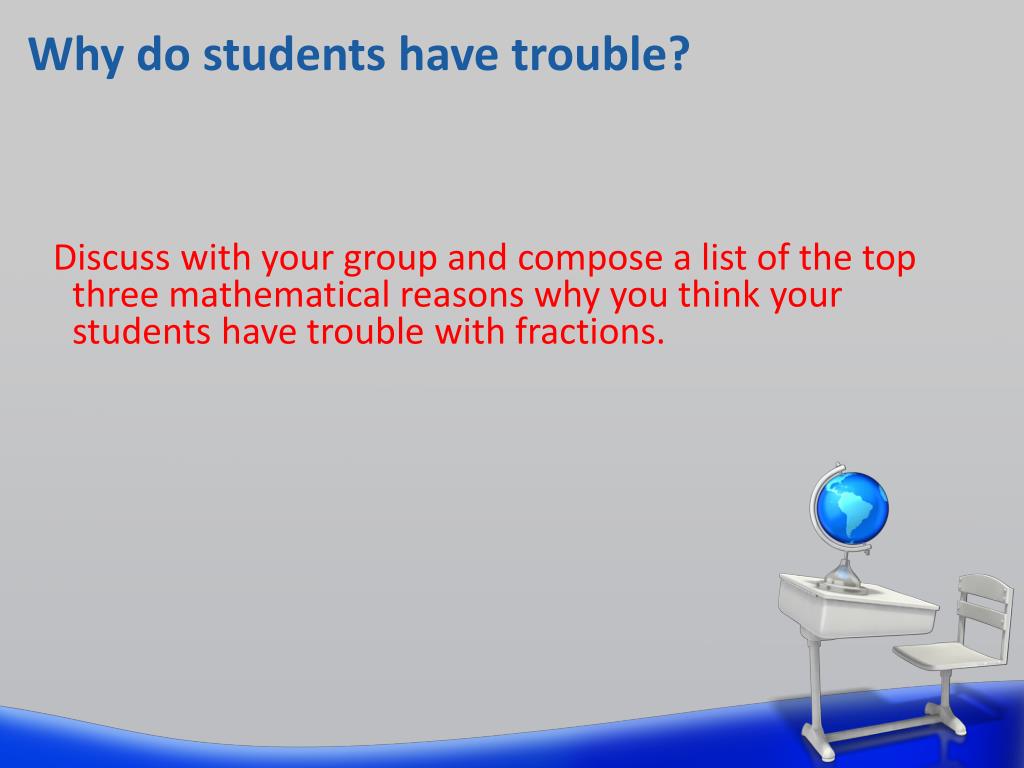 Why do students have trouble?

Discuss with your group and compose a list of the top three mathematical reasons why you think your students have trouble with fractions.